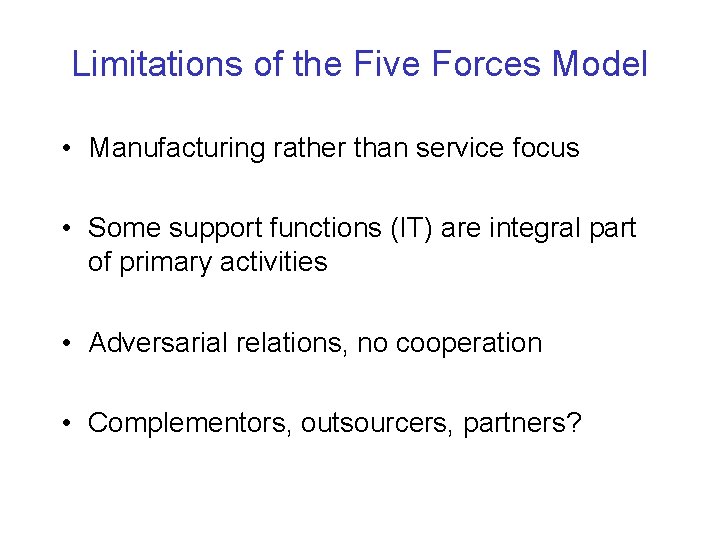 Limitations of the Five Forces Model

• Manufacturing rather than service focus

• Some support functions (IT) are integral part of primary activities

• Adversarial relations, no cooperation

• Complementors, outsourcers, partners?